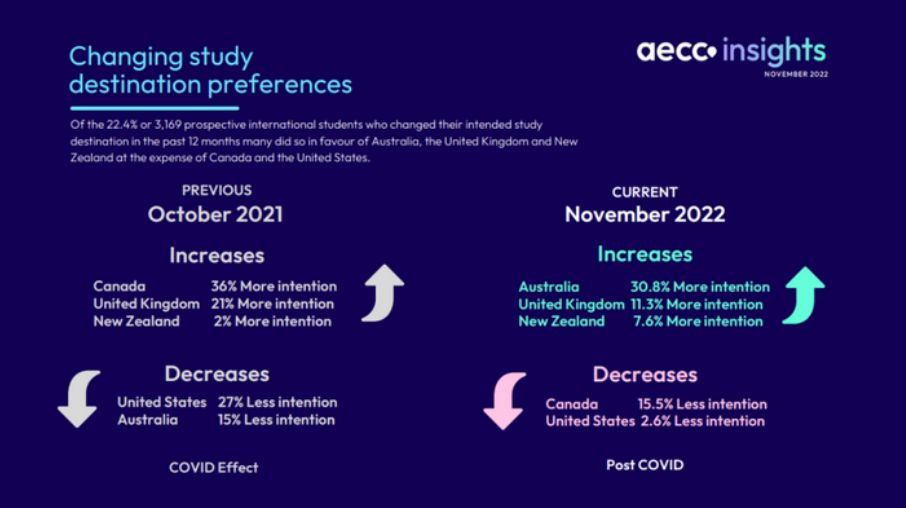 Changing study destination preferences

aecc insights
NOVEMBER 2022

Of the 22.4% or 3,169 prospective international students who changed their intended study destination in the past 12 months many did so in favour of Australia, the United Kingdom and New Zealand at the expense of Canada and the United States.

PREVIOUS
October 2021

Increases

Canada 36% More intention
United Kingdom 21% More intention
New Zealand 2% More intention

Decreases

United States 27% Less intention
Australia 15% Less intention

COVID Effect

CURRENT
November 2022

Increases

Australia 30.8% More intention
United Kingdom 11.3% More intention
New Zealand 7.6% More intention

Decreases

Canada 15.5% Less intention
United States 2.6% Less intention

Post COVID